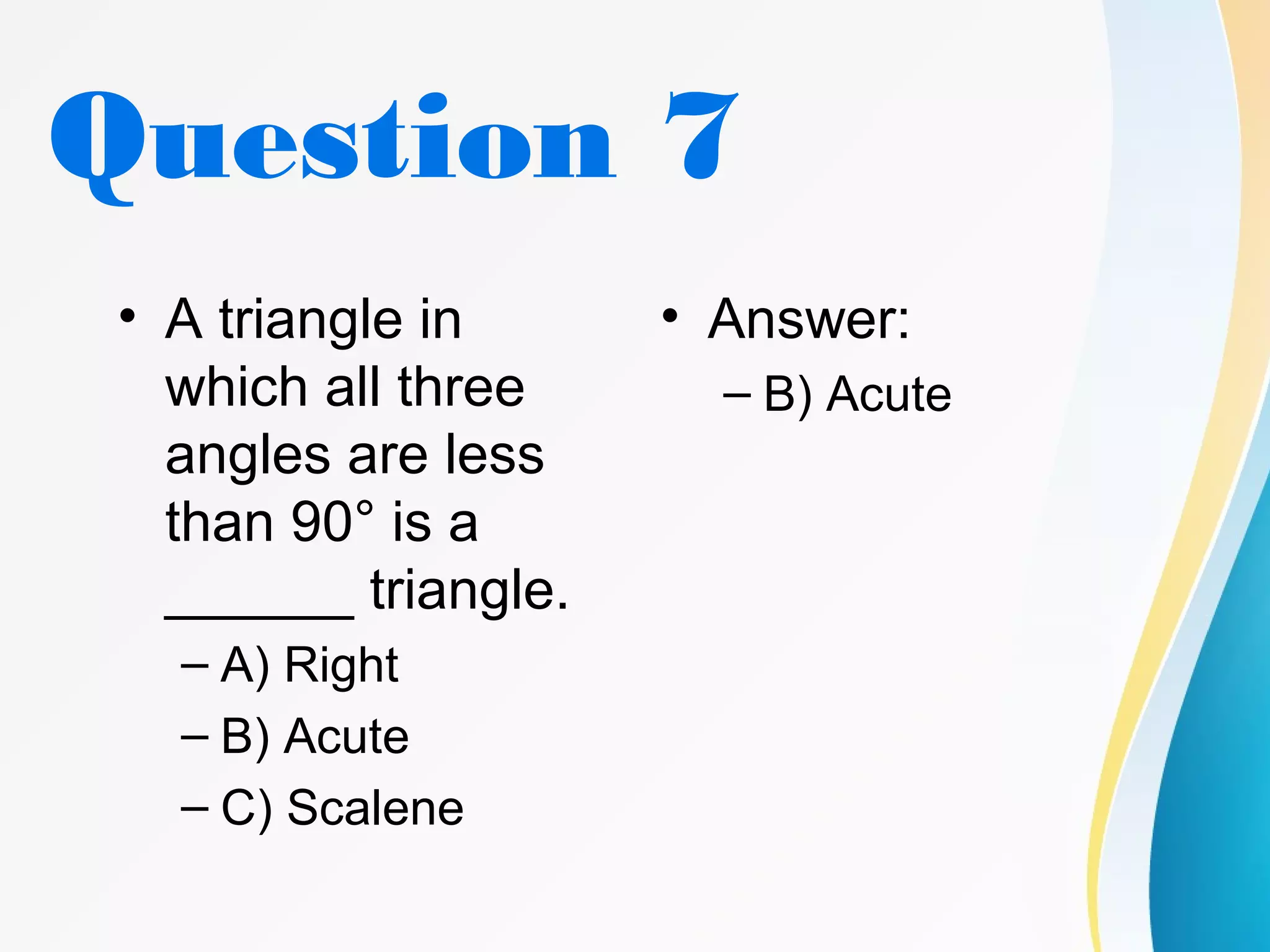 Question 7

• A triangle in which all three angles are less than 90° is a _______ triangle.
– A) Right
– B) Acute
– C) Scalene

• Answer:
– B) Acute